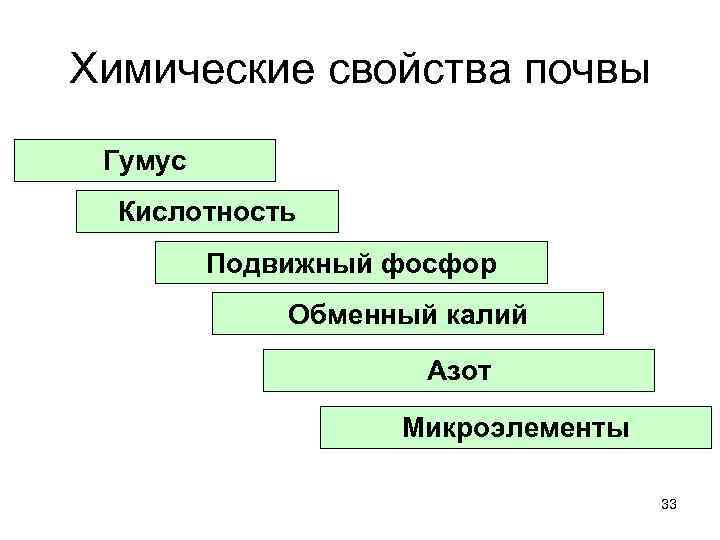 Химические свойства почвы

Гумус

Кислотность

Подвижный фосфор

Обменный калий

Азот

Микроэлементы

33